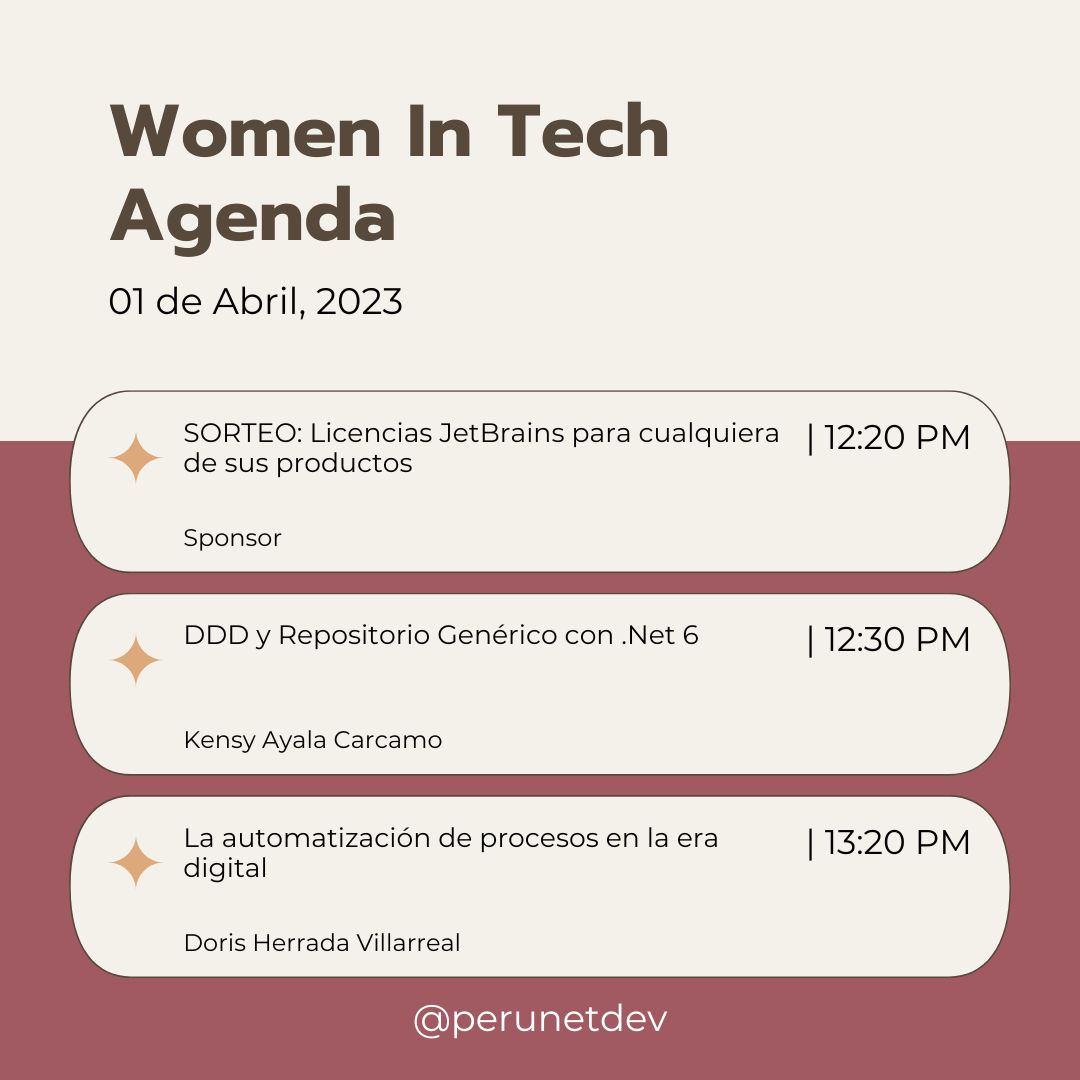 Women In Tech Agenda

01 de Abril, 2023

SORTEO: Licencias JetBrains para cualquiera de sus productos | 12:20 PM

Sponsor

DDD y Repositorio Genérico con .Net 6 | 12:30 PM

Kensy Ayala Carcamo

La automatización de procesos en la era digital | 13:20 PM

Doris Herrada Villarreal

@perunetdev